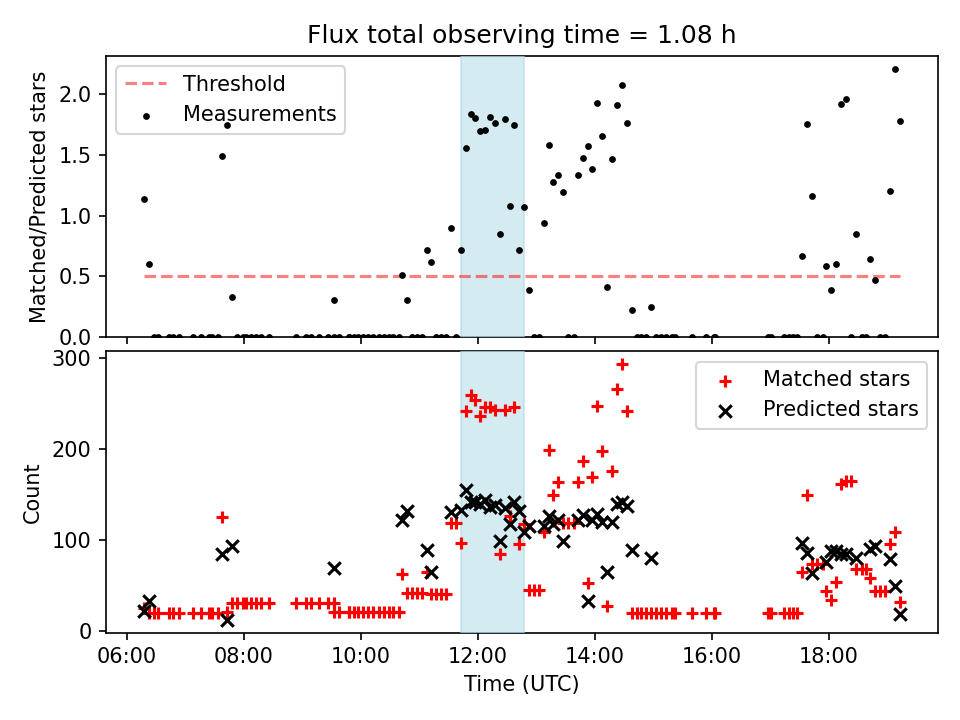 Flux total observing time = 1.08 h

Threshold
Measurements

Matched/Predicted stars

2.0
1.5
1.0
0.5
0.0

Matched stars
Predicted stars

Count

300
200
100
0

06:00
08:00
10:00
12:00
14:00
16:00
18:00

Time (UTC)